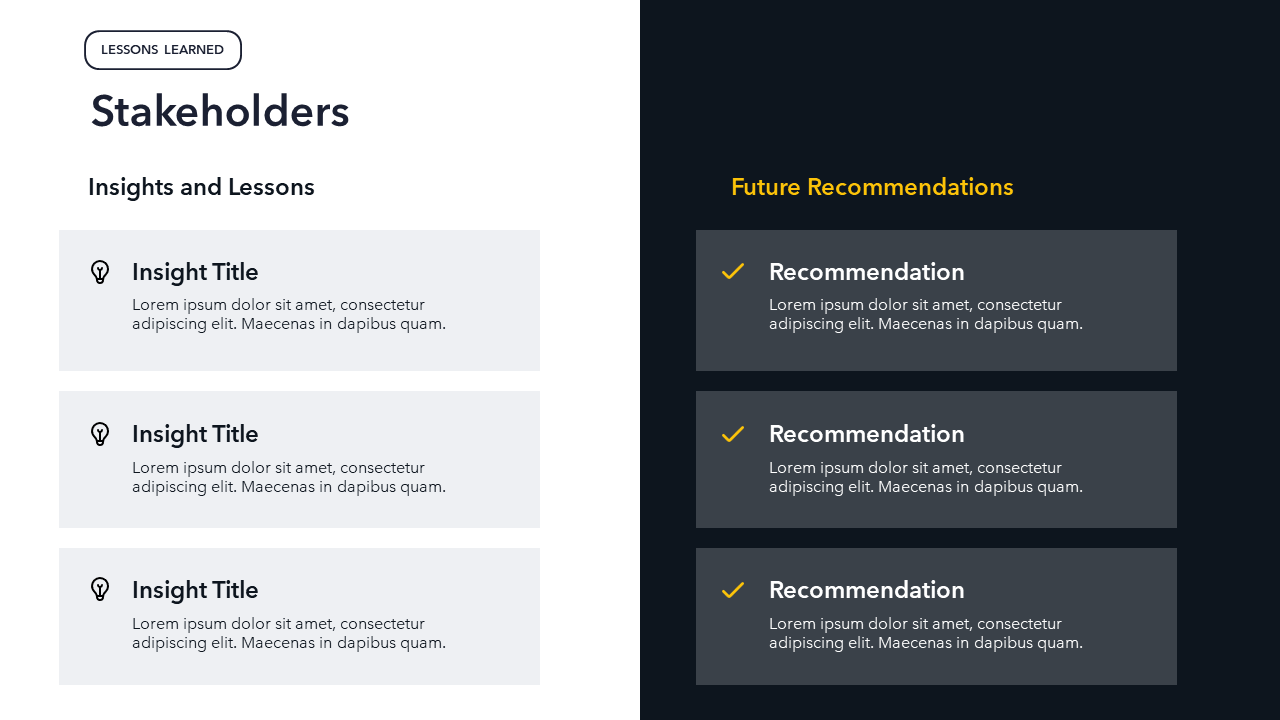 LESSONS LEARNED

Stakeholders

Insights and Lessons

Insight Title
Lorem ipsum dolor sit amet, consectetur adipiscing elit. Maecenas in dapibus quam.

Insight Title
Lorem ipsum dolor sit amet, consectetur adipiscing elit. Maecenas in dapibus quam.

Insight Title
Lorem ipsum dolor sit amet, consectetur adipiscing elit. Maecenas in dapibus quam.

Future Recommendations

Recommendation
Lorem ipsum dolor sit amet, consectetur adipiscing elit. Maecenas in dapibus quam.

Recommendation
Lorem ipsum dolor sit amet, consectetur adipiscing elit. Maecenas in dapibus quam.

Recommendation
Lorem ipsum dolor sit amet, consectetur adipiscing elit. Maecenas in dapibus quam.